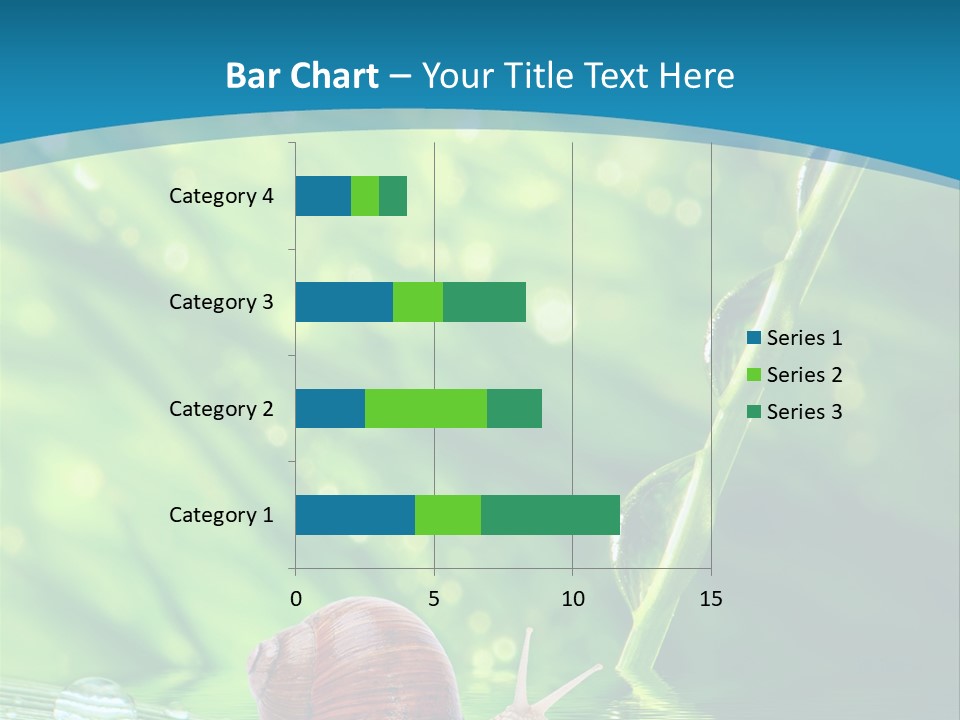 Bar Chart – Your Title Text Here

Category 4
Category 3
Category 2
Category 1

0
5
10
15

Series 1
Series 2
Series 3